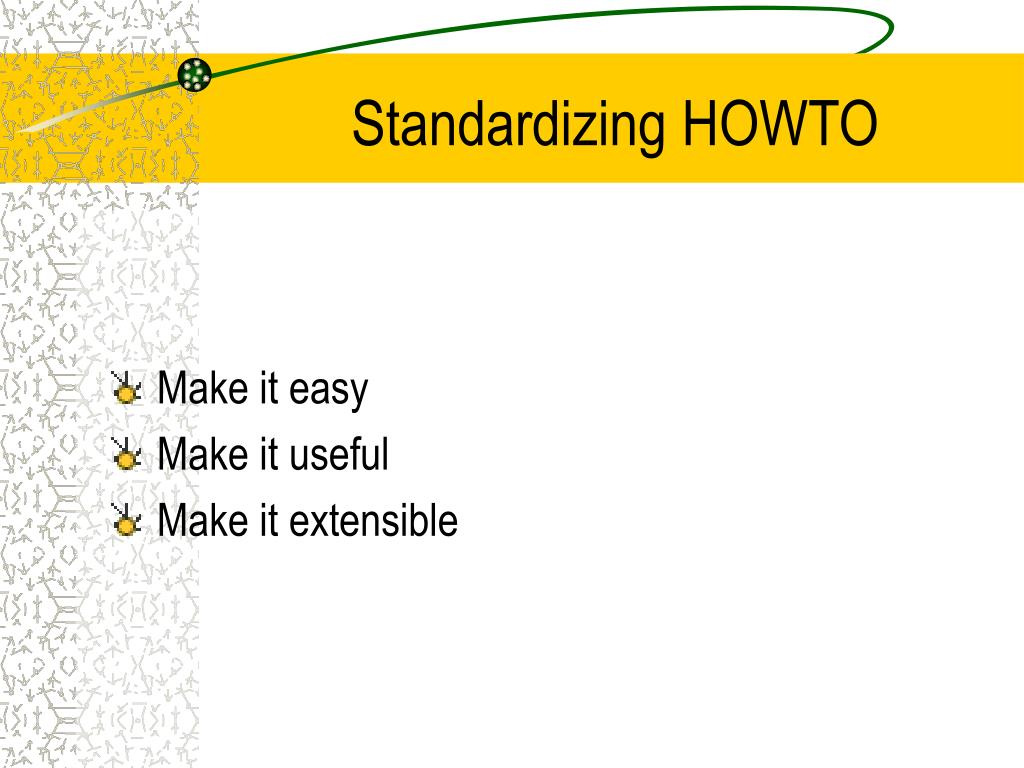 Standardizing HOWTO

Make it easy
Make it useful
Make it extensible